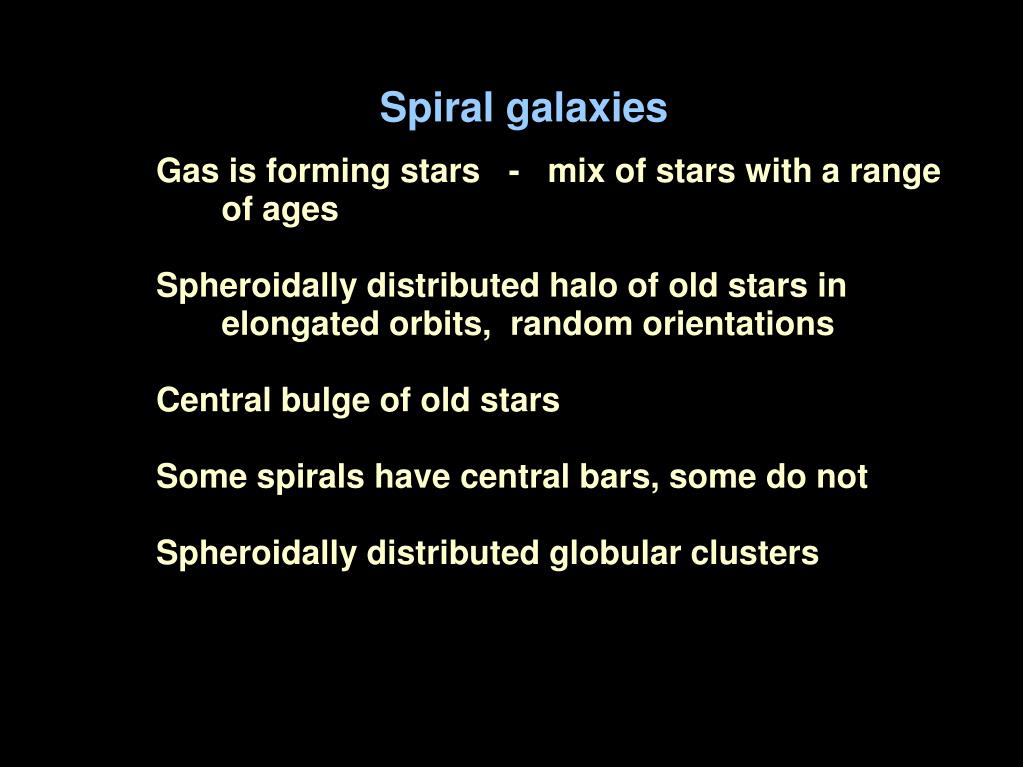 Spiral galaxies

Gas is forming stars - mix of stars with a range of ages

Spheroidally distributed halo of old stars in elongated orbits, random orientations

Central bulge of old stars

Some spirals have central bars, some do not

Spheroidally distributed globular clusters